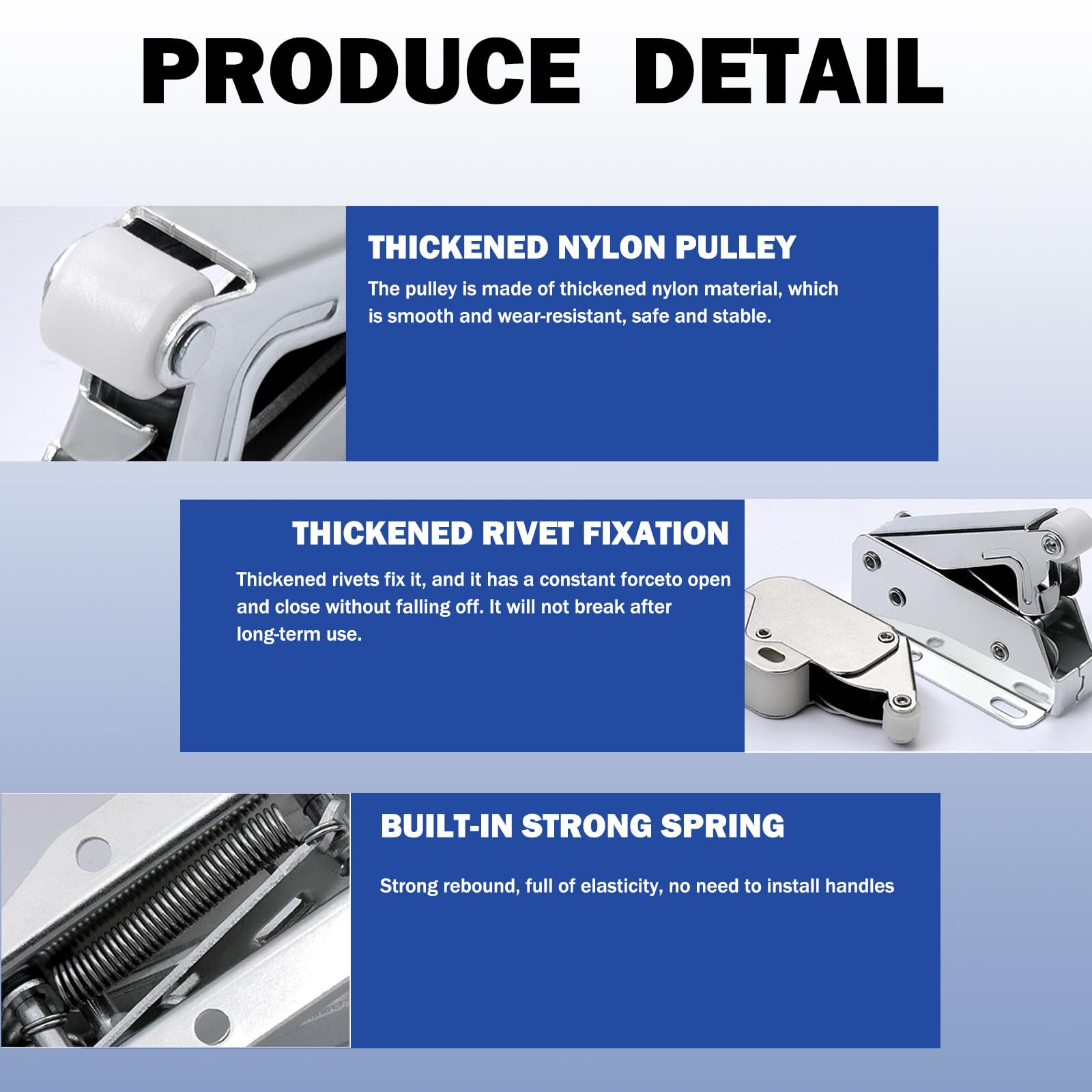 PRODUCE DETAIL

THICKENED NYLON PULLEY

The pulley is made of thickened nylon material, which is smooth and wear-resistant, safe and stable.

THICKENED RIVET FIXATION

Thickened rivets fix it, and it has a constant forceto open and close without falling off. It will not break after long-term use.

BUILT-IN STRONG SPRING

Strong rebound, full of elasticity, no need to install handles